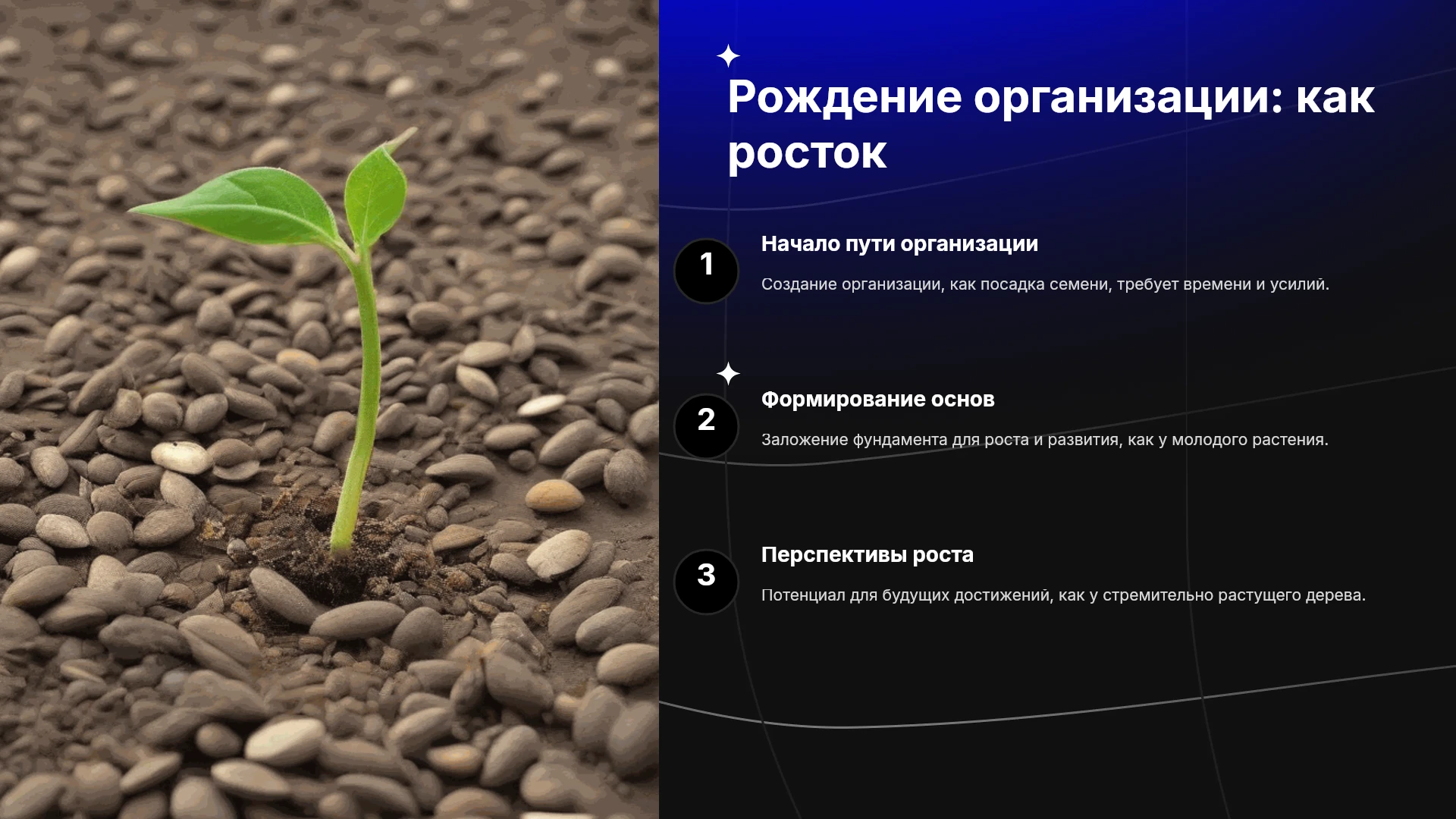 Рождение организации: как росток

1

Начало пути организации

Создание организации, как посадка семени, требует времени и усилий.

2

Формирование основ

Заложение фундамента для роста и развития, как у молодого растения.

3

Перспективы роста

Потенциал для будущих достижений, как у стремительно растущего дерева.